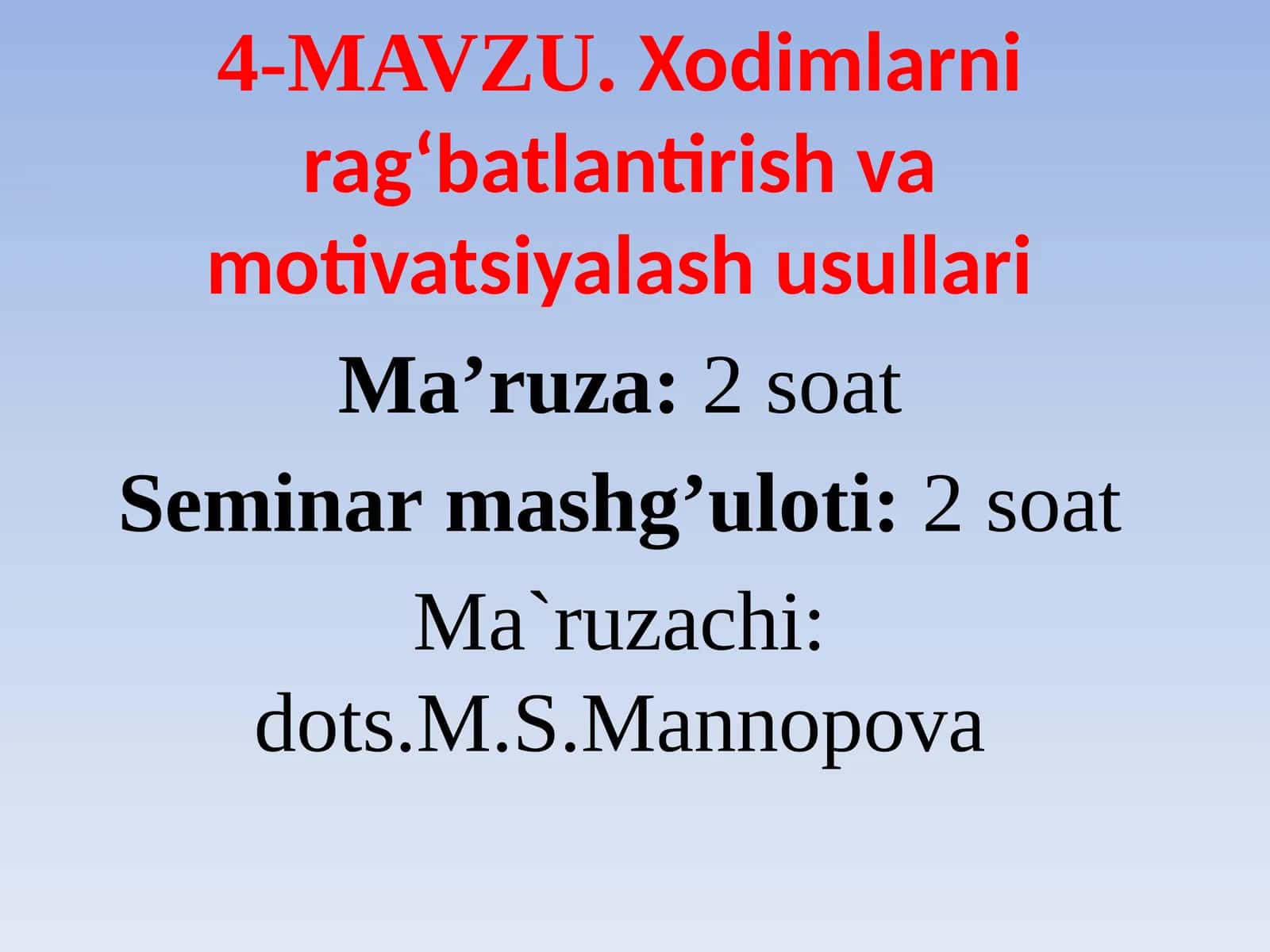 4-MAVZU. Xodimlarni rag‘batlantirish va motivatsiyalash usullari

Ma’ruza: 2 soat

Seminar mashg’uloti: 2 soat

Ma`ruzachi: dots.M.S.Mannopova